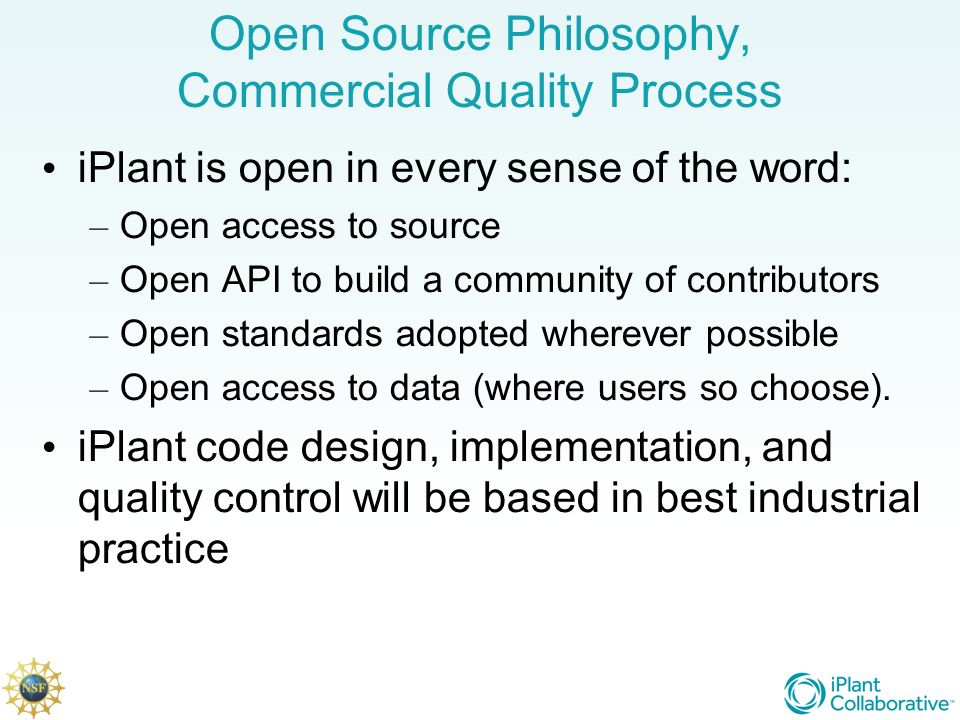 Open Source Philosophy, Commercial Quality Process

• iPlant is open in every sense of the word:
– Open access to source
– Open API to build a community of contributors
– Open standards adopted wherever possible
– Open access to data (where users so choose).

• iPlant code design, implementation, and quality control will be based in best industrial practice

NSF

iPlant Collaborative™